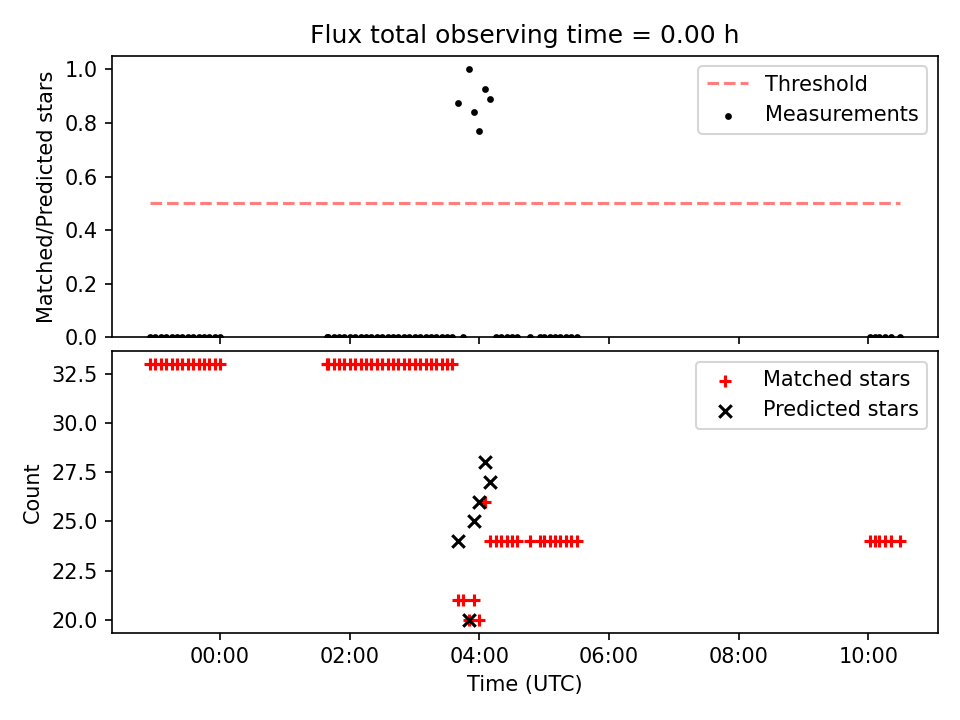 Flux total observing time = 0.00 h

Matched/Predicted stars

1.0
0.8
0.6
0.4
0.2
0.0

Threshold
Measurements

Count

32.5
30.0
27.5
25.0
22.5
20.0

Matched stars
Predicted stars

00:00
02:00
04:00
06:00
08:00
10:00

Time (UTC)